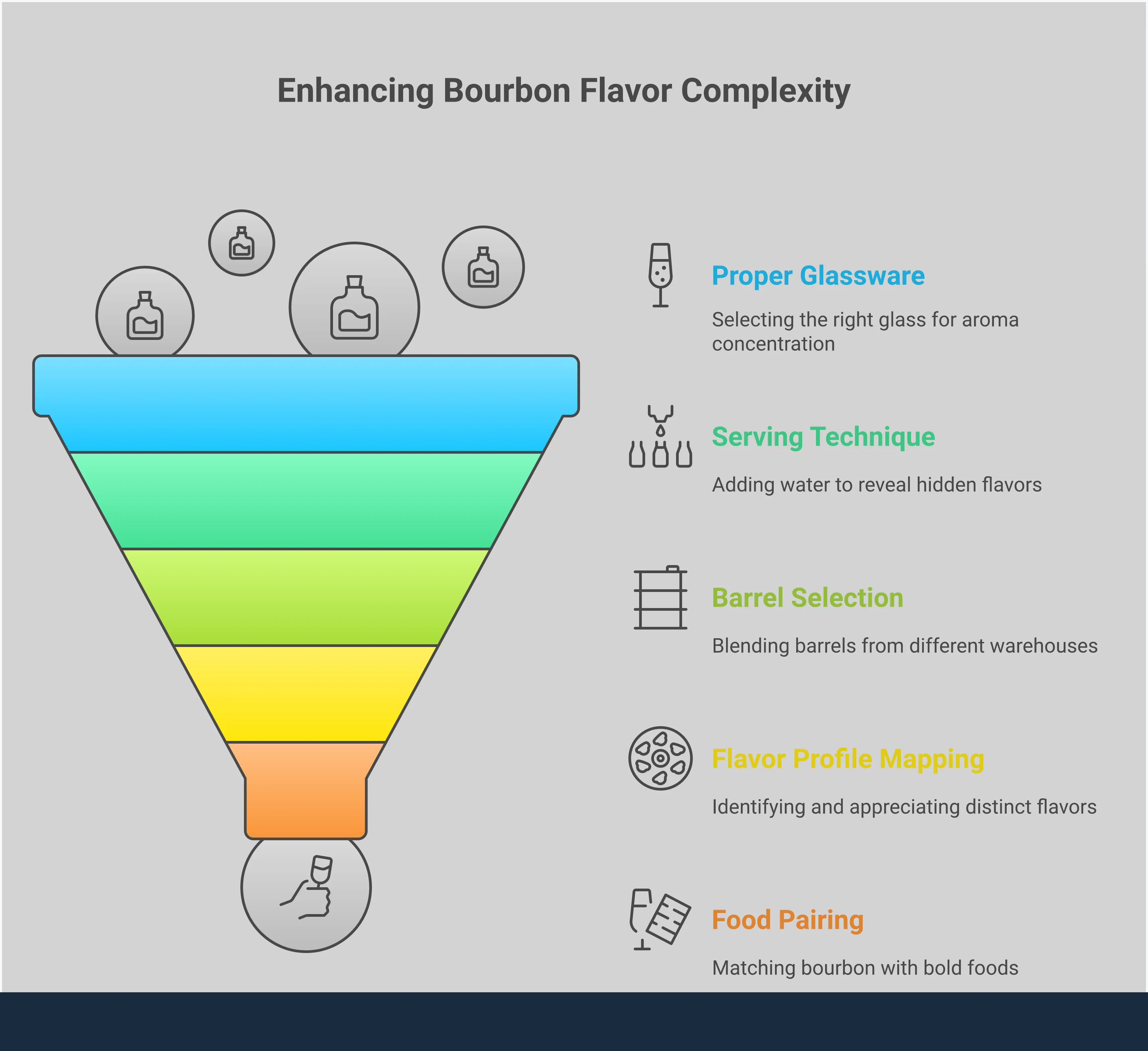 Enhancing Bourbon Flavor Complexity

Proper Glassware

Selecting the right glass for aroma concentration

Serving Technique

Adding water to reveal hidden flavors

Barrel Selection

Blending barrels from different warehouses

Flavor Profile Mapping

Identifying and appreciating distinct flavors

Food Pairing

Matching bourbon with bold foods